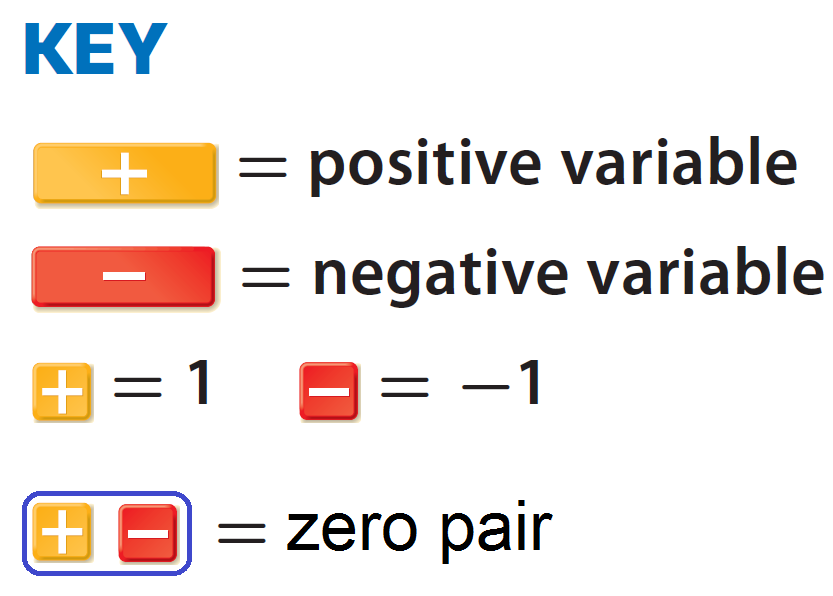 KEY

+ = positive variable

− = negative variable

+ = 1   − = −1

+ − = zero pair